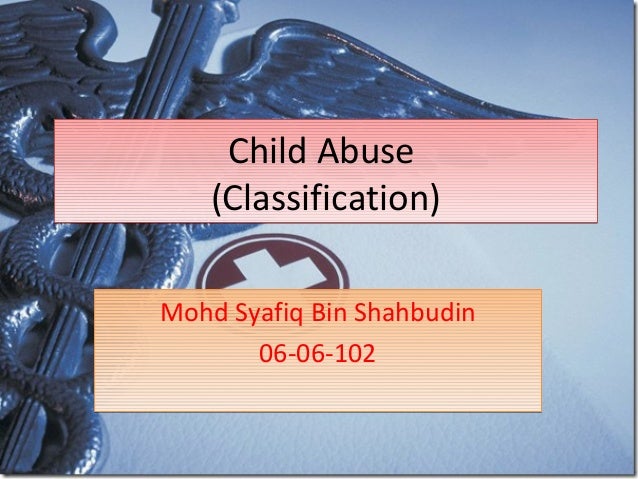 Child Abuse
(Classification)

Mohd Syafiq Bin Shahbudin
06-06-102